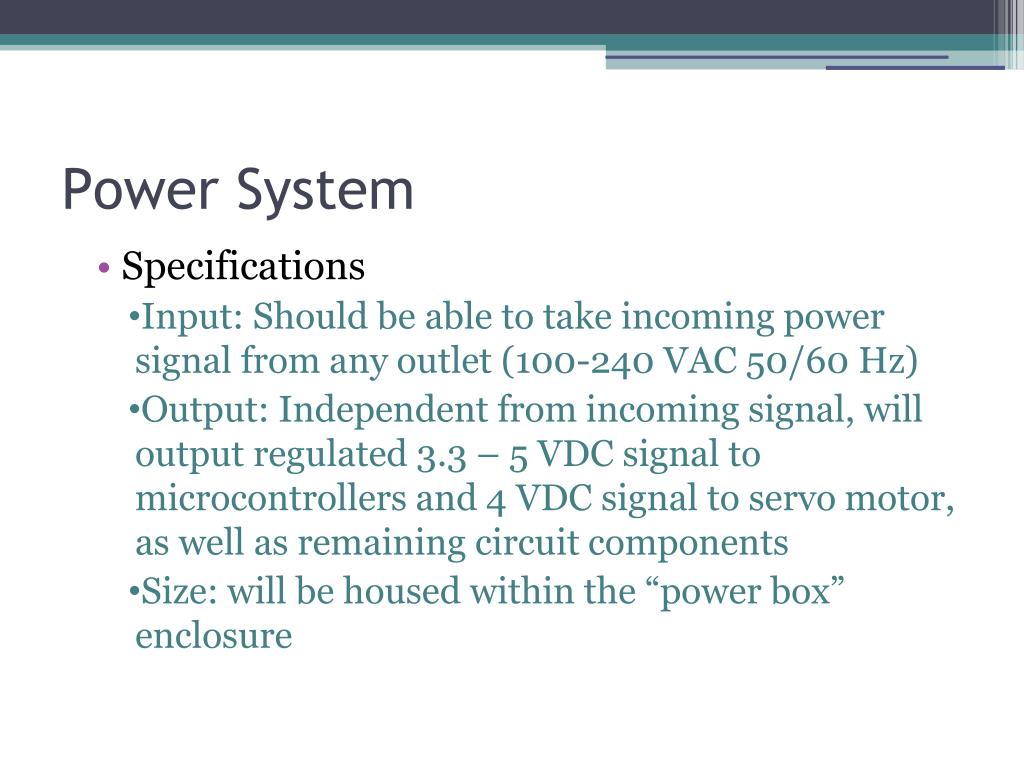 Power System

• Specifications

•Input: Should be able to take incoming power signal from any outlet (100-240 VAC 50/60 Hz)

•Output: Independent from incoming signal, will output regulated 3.3 – 5 VDC signal to microcontrollers and 4 VDC signal to servo motor, as well as remaining circuit components

•Size: will be housed within the “power box” enclosure